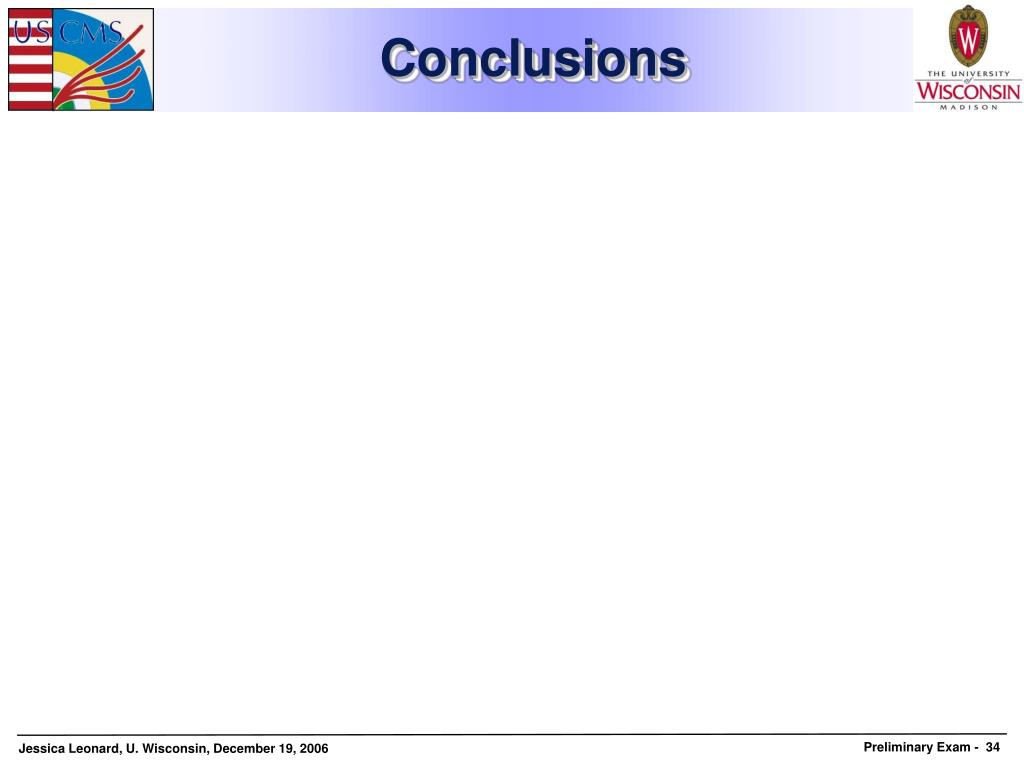 US CMS

Conclusions

W
THE UNIVERSITY of WISCONSIN MADISON

Jessica Leonard, U. Wisconsin, December 19, 2006

Preliminary Exam - 34